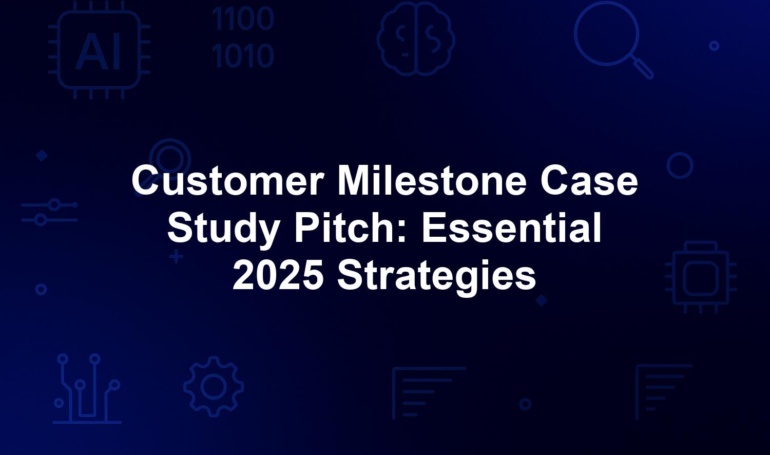 AI

1100
1010

Customer Milestone Case Study Pitch: Essential 2025 Strategies